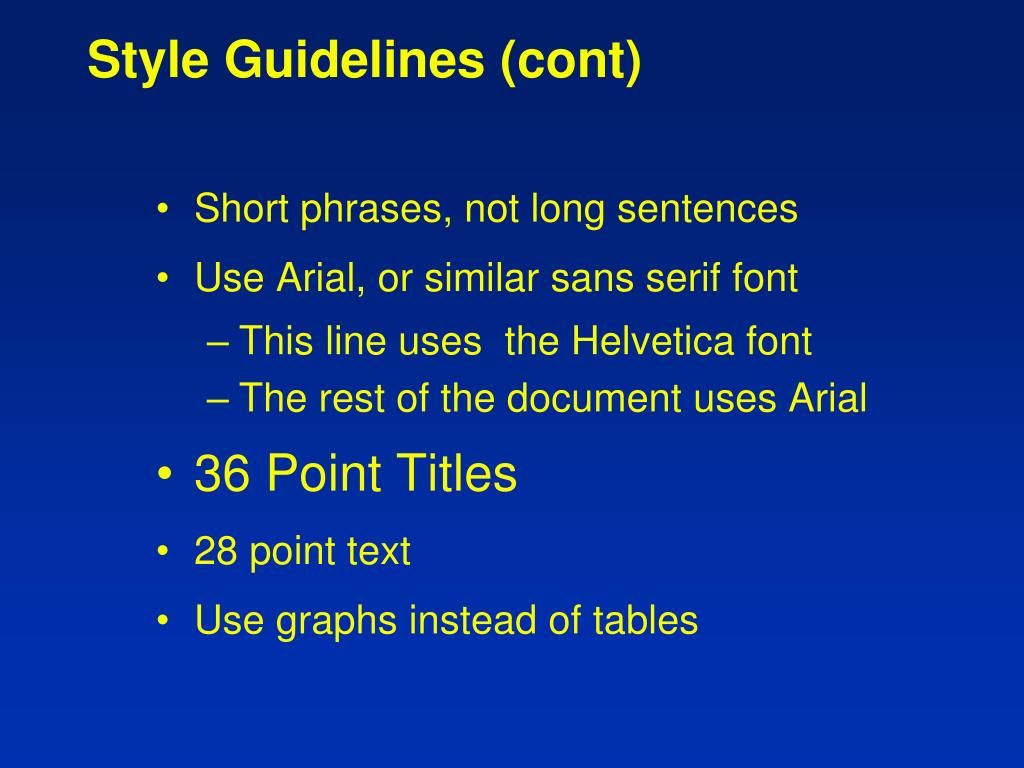 Style Guidelines (cont)

• Short phrases, not long sentences
• Use Arial, or similar sans serif font
– This line uses  the Helvetica font
– The rest of the document uses Arial
• 36 Point Titles
• 28 point text
• Use graphs instead of tables